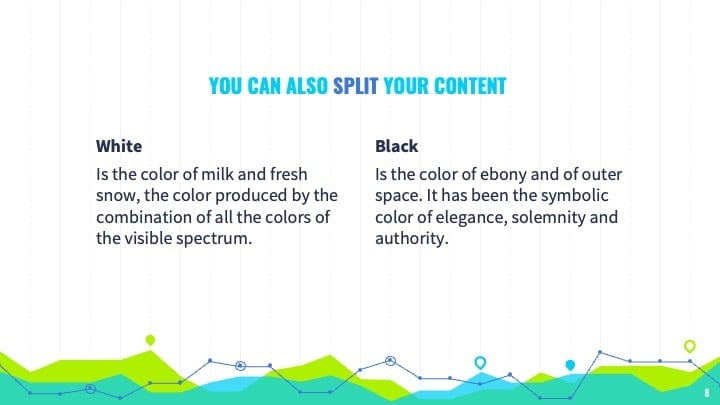 YOU CAN ALSO SPLIT YOUR CONTENT

White

Is the color of milk and fresh snow, the color produced by the combination of all the colors of the visible spectrum.

Black

Is the color of ebony and of outer space. It has been the symbolic color of elegance, solemnity and authority.

8